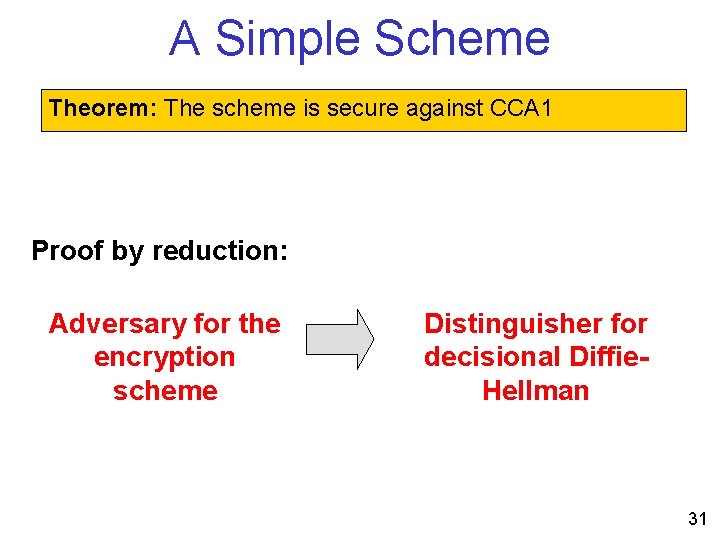 A Simple Scheme

Theorem: The scheme is secure against CCA1

Proof by reduction:

Adversary for the encryption scheme

Distinguisher for decisional Diffie-Hellman

31